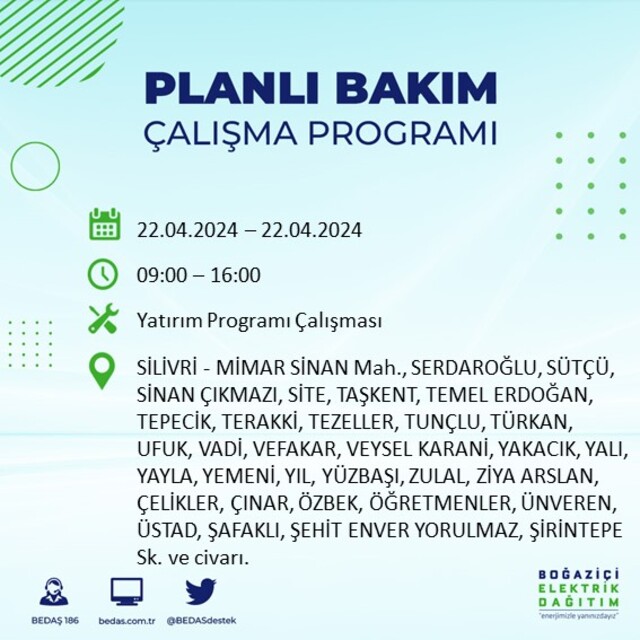 PLANLI BAKIM
ÇALIŞMA PROGRAMI

22.04.2024 – 22.04.2024

09:00 – 16:00

Yatırım Programı Çalışması

SİLİVRİ - MİMAR SİNAN Mah., SERDAROĞLU, SÜTÇÜ, SİNAN ÇIKMAZI, SİTE, TAŞKENT, TEMEL ERDOĞAN, TEPECİK, TERAKKİ, TEZELLER, TUNÇLU, TÜRKAN, UFUK, VADİ, VEFAKAR, VEYSEL KARANİ, YAKACIK, YALI, YAYLA, YEMENİ, YIL, YÜZBAŞI, ZULAL, ZİYA ARSLAN, ÇELİKLER, ÇINAR, ÖZBEK, ÖĞRETMENLER, ÜNVEREN, ÜSTAD, ŞAFAKLI, ŞEHİT ENVER YORULMAZ, ŞİRİNTEPE Sk. ve civarı.

BEDAŞ 186
bedas.com.tr
@BEDASdestek

BOĞAZİÇİ
ELEKTRİK
DAĞITIM
"enerjimizle yanınızdayız"